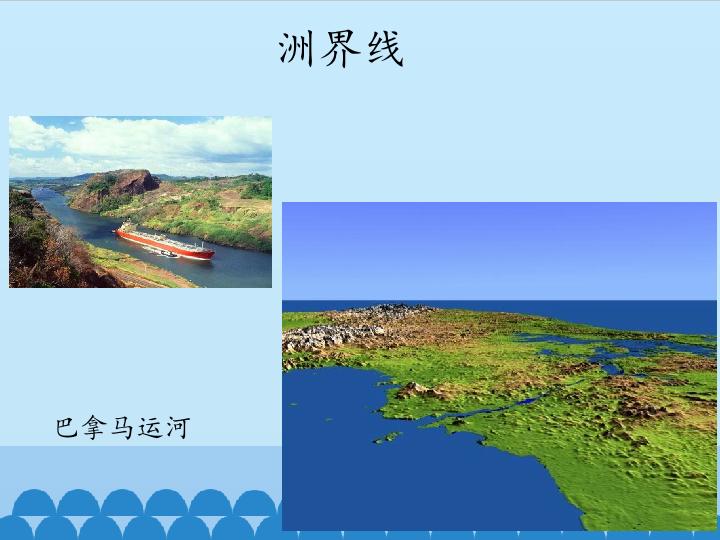 洲界线

巴拿马运河